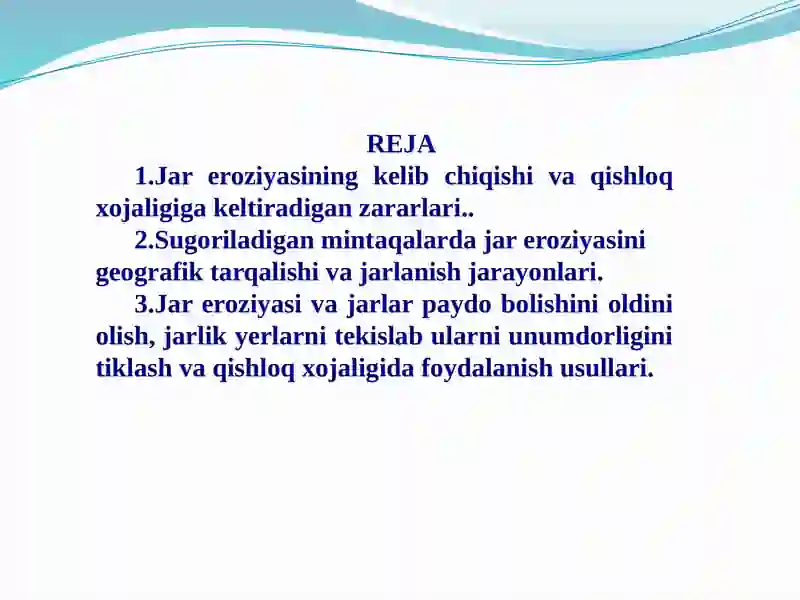 REJA

1.Jar eroziyasining kelib chiqishi va qishloq xojaligiga keltiradigan zararlari..

2.Sugoriladigan mintaqalarda jar eroziyasini geografik tarqalishi va jarlanish jarayonlari.

3.Jar eroziyasi va jarlar paydo bolishini oldini olish, jarlik yerlarni tekislab ularni unumdorligini tiklash va qishloq xojaligida foydalanish usullari.